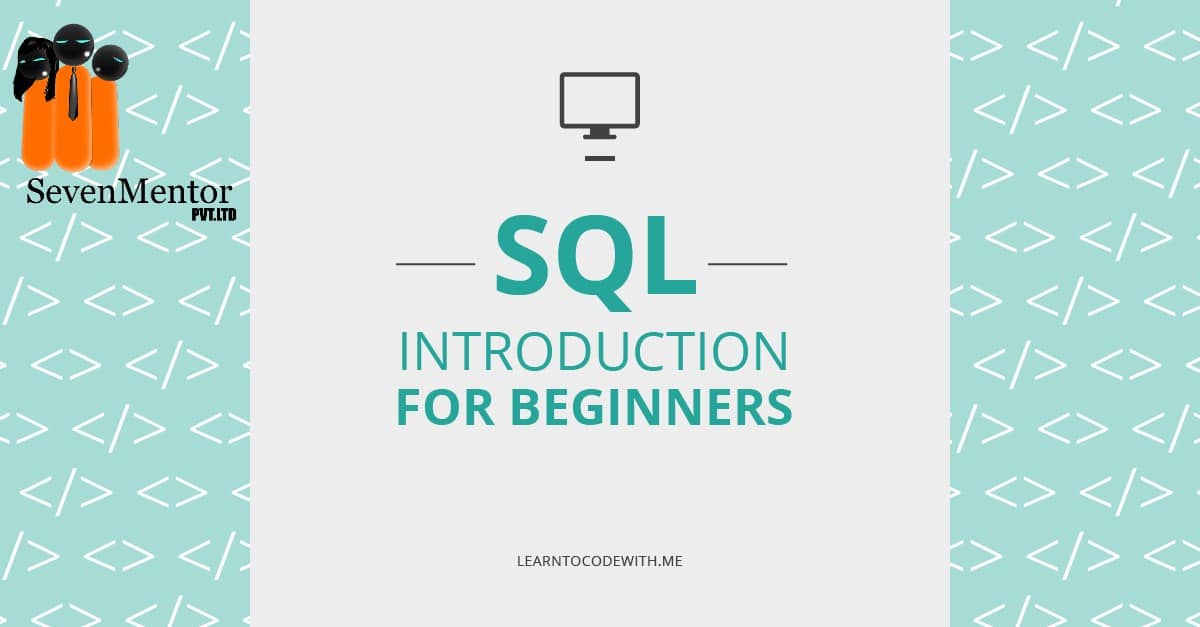 SevenMentor
PVT.LTD

SQL

INTRODUCTION
FOR BEGINNERS

LEARNTOCODEWITH.ME